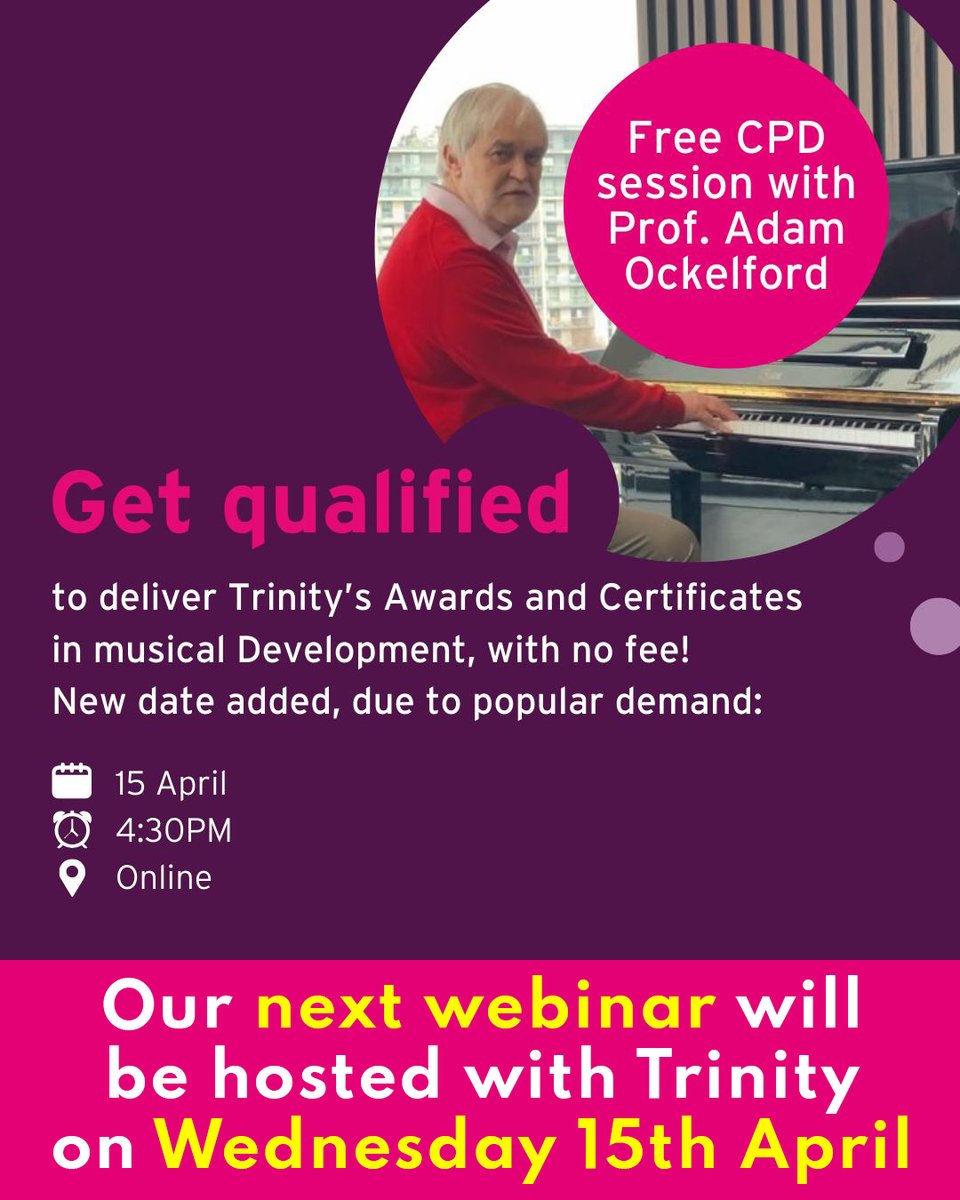 Free CPD session with Prof. Adam Ockelford

Get qualified

to deliver Trinity's Awards and Certificates in musical Development, with no fee! New date added, due to popular demand:

15 April
4:30PM
Online

Our next webinar will be hosted with Trinity on Wednesday 15th April